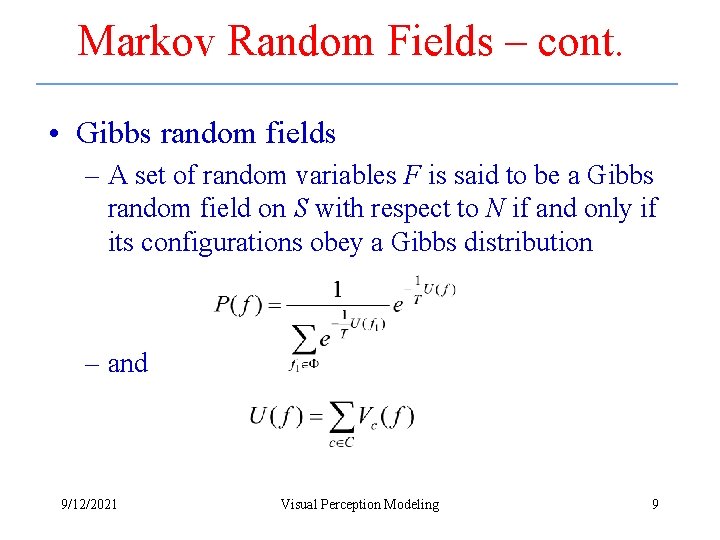 Markov Random Fields – cont.

• Gibbs random fields

– A set of random variables $F$ is said to be a Gibbs random field on $S$ with respect to $N$ if and only if its configurations obey a Gibbs distribution

$P(f) = \frac{1}{\sum_{f_1 \in \Phi} e^{-\frac{1}{T}U(f_1)}} e^{-\frac{1}{T}U(f)}$

– and

$U(f) = \sum_{c \in C} V_c(f)$

9/12/2021

Visual Perception Modeling

9